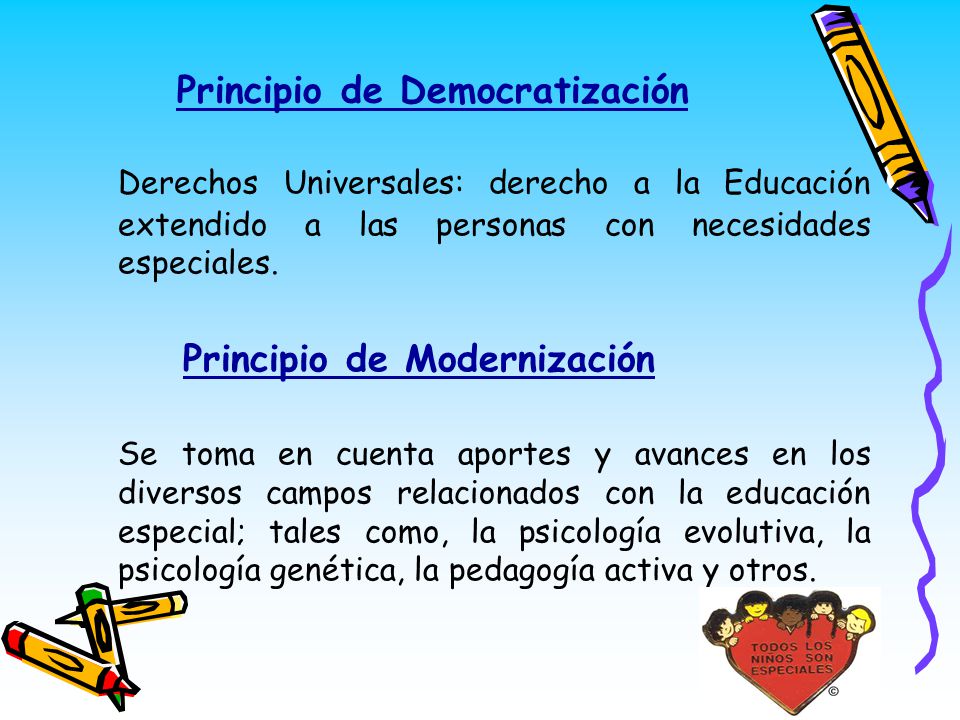 Principio de Democratización

Derechos Universales: derecho a la Educación extendido a las personas con necesidades especiales.

Principio de Modernización

Se toma en cuenta aportes y avances en los diversos campos relacionados con la educación especial; tales como, la psicología evolutiva, la psicología genética, la pedagogía activa y otros.

TODOS LOS NIÑOS SON ESPECIALES
©